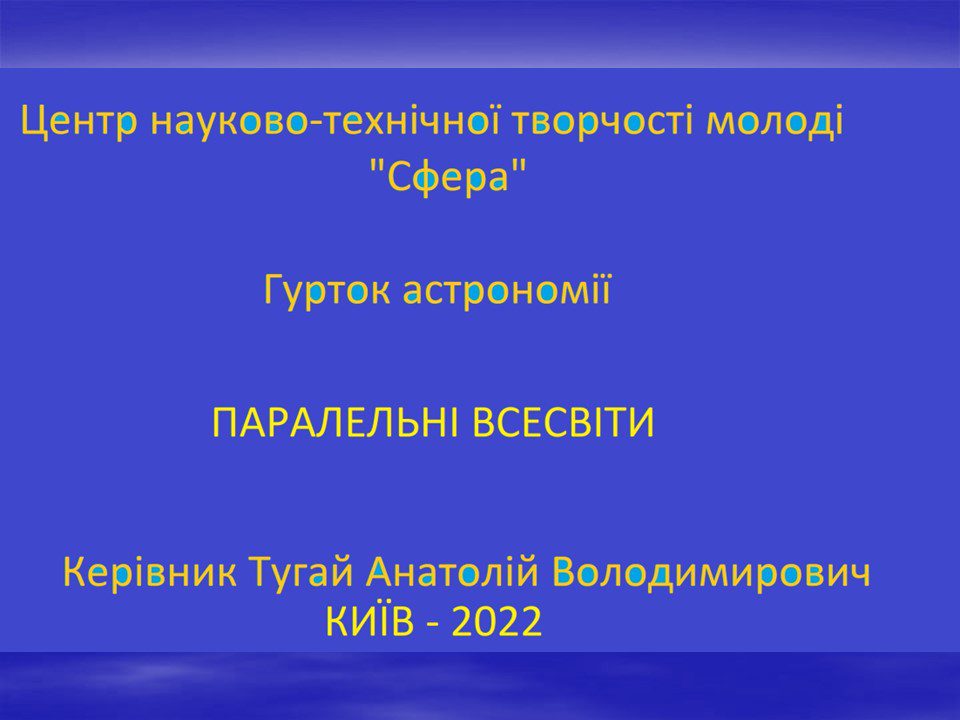 Центр науково-технічної творчості молоді "Сфера"

Гурток астрономії

ПАРАЛЕЛЬНІ ВСЕСВІТИ

Керівник Тугай Анатолій Володимирович
КИЇВ - 2022